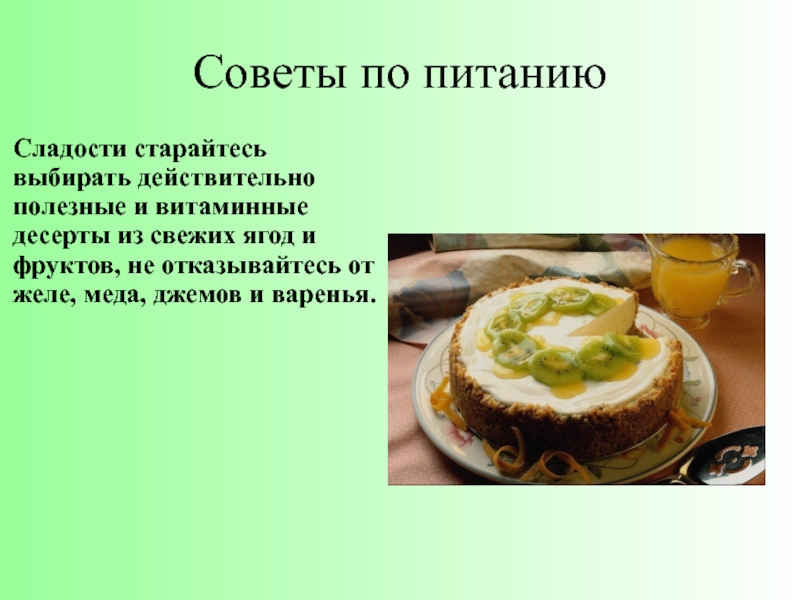 Советы по питанию

Сладости старайтесь выбирать действительно полезные и витаминные десерты из свежих ягод и фруктов, не отказывайтесь от желе, меда, джемов и варенья.